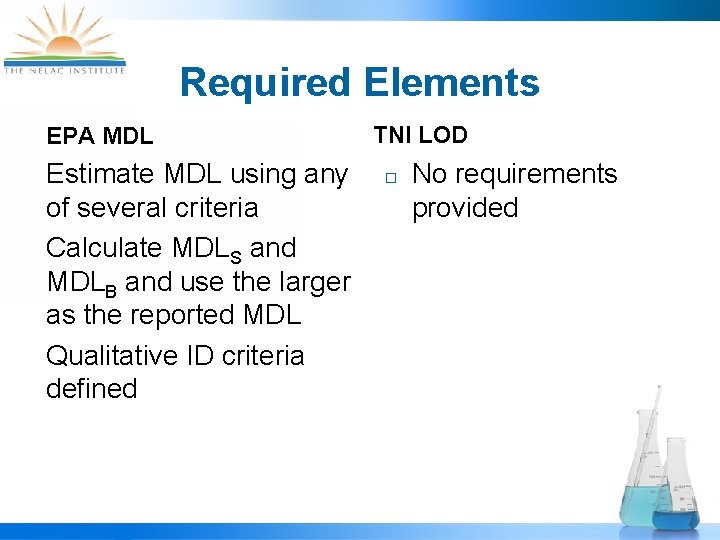 THE NELAC INSTITUTE

Required Elements

EPA MDL

Estimate MDL using any of several criteria

Calculate $MDL_S$ and $MDL_B$ and use the larger as the reported MDL

Qualitative ID criteria defined

TNI LOD

□ No requirements provided